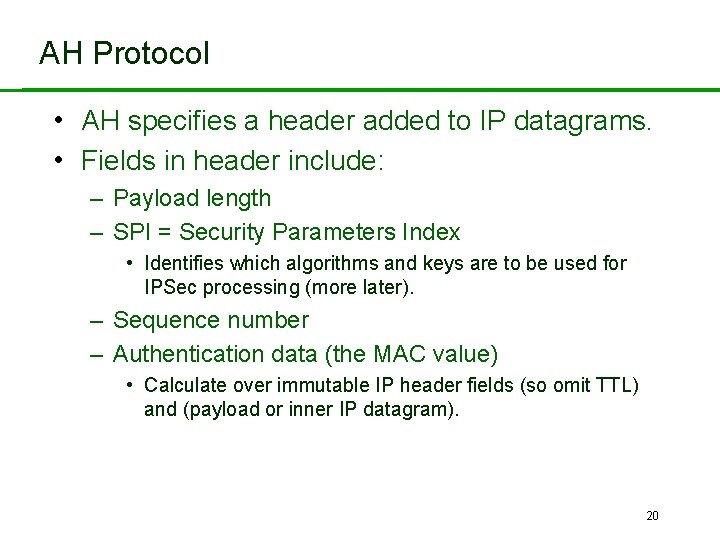 AH Protocol

• AH specifies a header added to IP datagrams.
• Fields in header include:
– Payload length
– SPI = Security Parameters Index
• Identifies which algorithms and keys are to be used for IPSec processing (more later).
– Sequence number
– Authentication data (the MAC value)
• Calculate over immutable IP header fields (so omit TTL) and (payload or inner IP datagram).

20